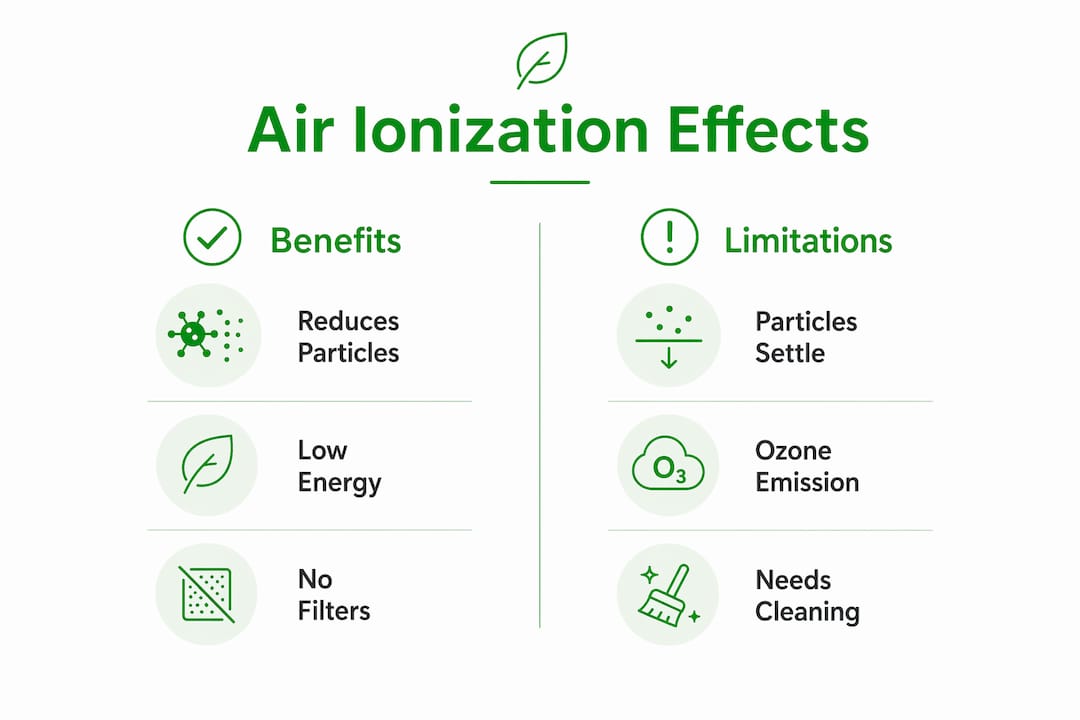 Air Ionization Effects

Benefits

Reduces Particles

Low Energy

No Filters

Limitations

Particles Settle

$O_3$

Ozone Emission

Needs Cleaning